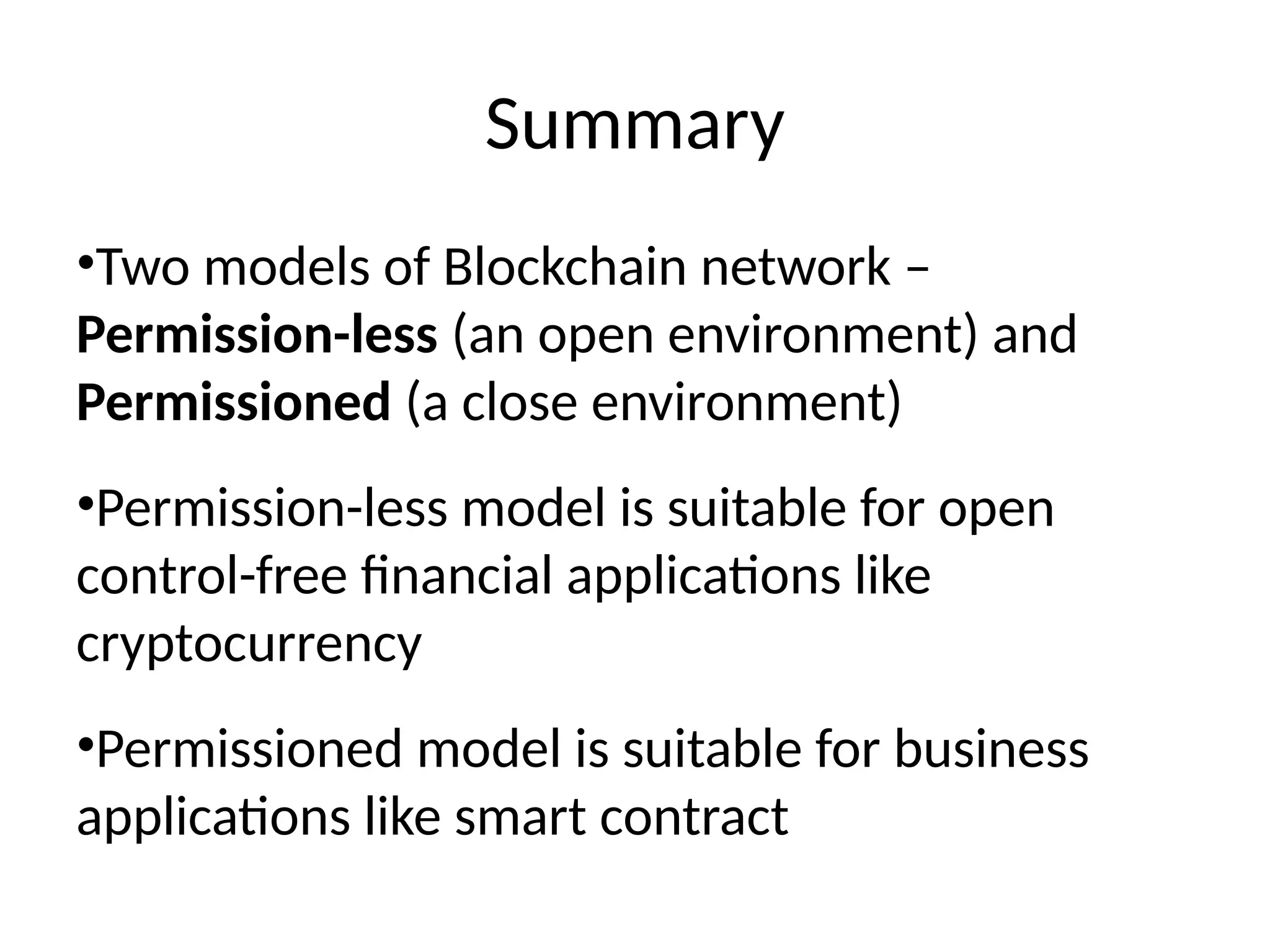 Summary

•Two models of Blockchain network – Permission-less (an open environment) and Permissioned (a close environment)

•Permission-less model is suitable for open control-free financial applications like cryptocurrency

•Permissioned model is suitable for business applications like smart contract